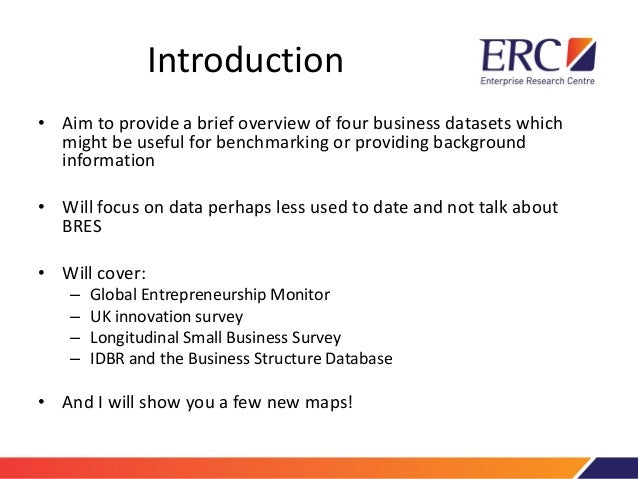 Introduction

ERC
Enterprise Research Centre

• Aim to provide a brief overview of four business datasets which might be useful for benchmarking or providing background information

• Will focus on data perhaps less used to date and not talk about BRES

• Will cover:
– Global Entrepreneurship Monitor
– UK innovation survey
– Longitudinal Small Business Survey
– IDBR and the Business Structure Database

• And I will show you a few new maps!